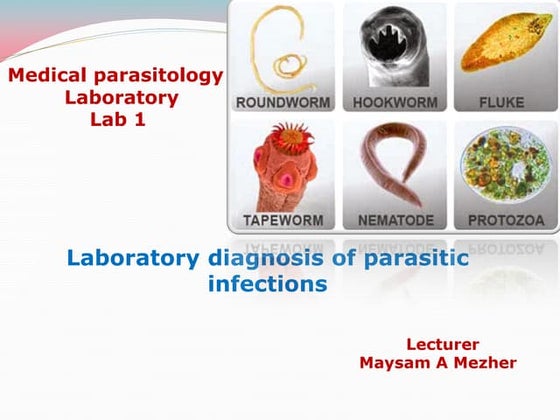 Medical parasitology
Laboratory
Lab 1

ROUNDWORM

HOOKWORM

FLUKE

TAPEWORM

NEMATODE

PROTOZOA

Laboratory diagnosis of parasitic infections

Lecturer
Maysam A Mezher